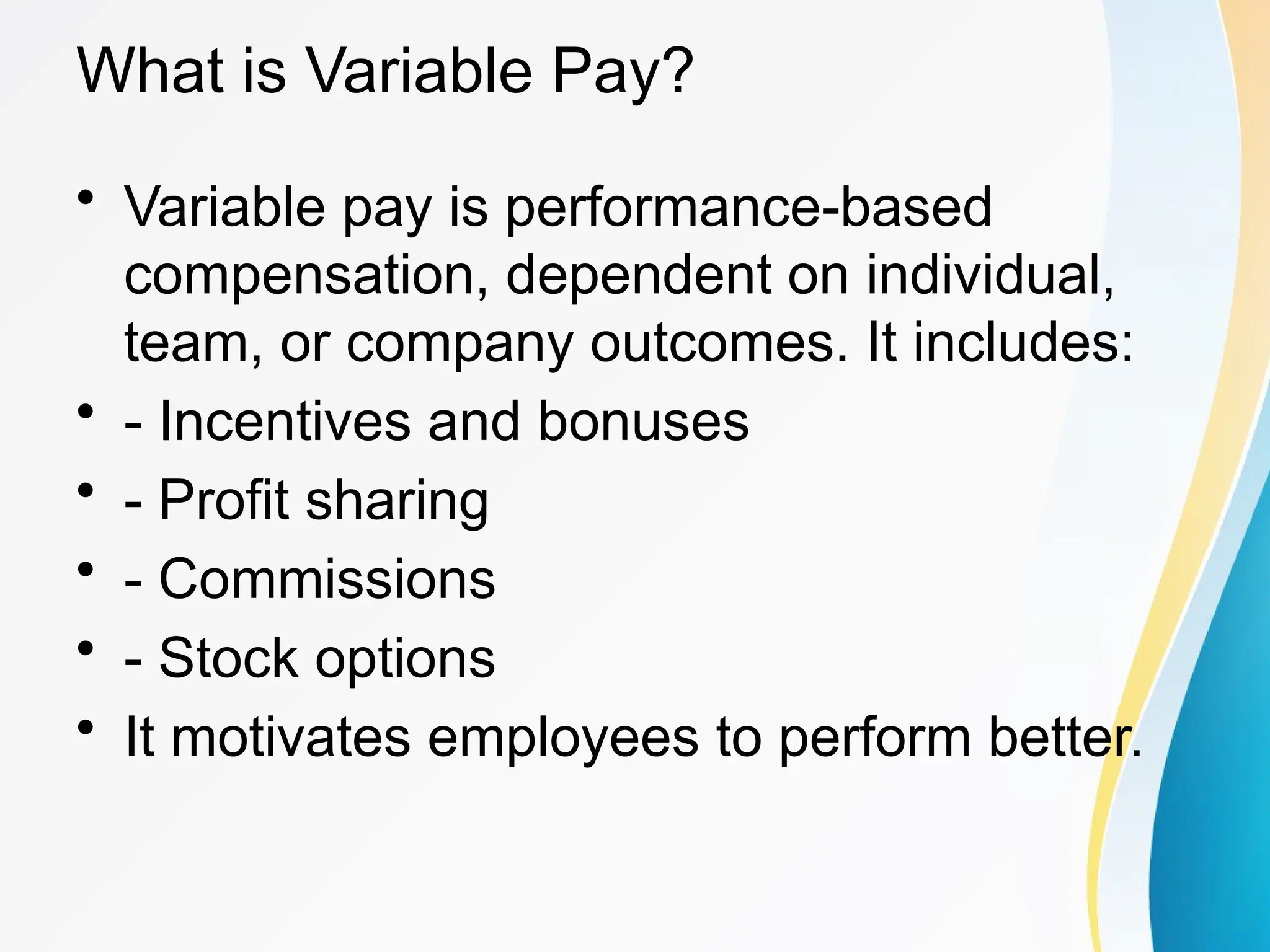 What is Variable Pay?

• Variable pay is performance-based compensation, dependent on individual, team, or company outcomes. It includes:
• - Incentives and bonuses
• - Profit sharing
• - Commissions
• - Stock options
• It motivates employees to perform better.